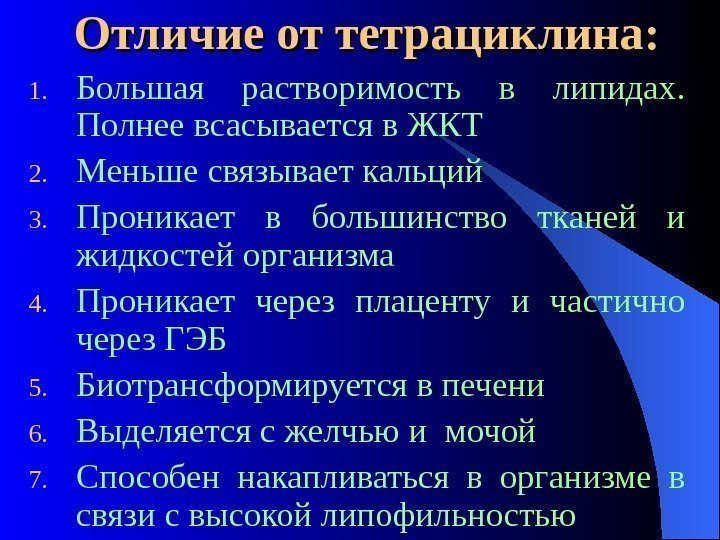 Отличие от тетрациклина:

1. Большая растворимость в липидах. Полнее всасывается в ЖКТ
2. Меньше связывает кальций
3. Проникает в большинство тканей и жидкостей организма
4. Проникает через плаценту и частично через ГЭБ
5. Биотрансформируется в печени
6. Выделяется с желчью и мочой
7. Способен накапливаться в организме в связи с высокой липофильностью